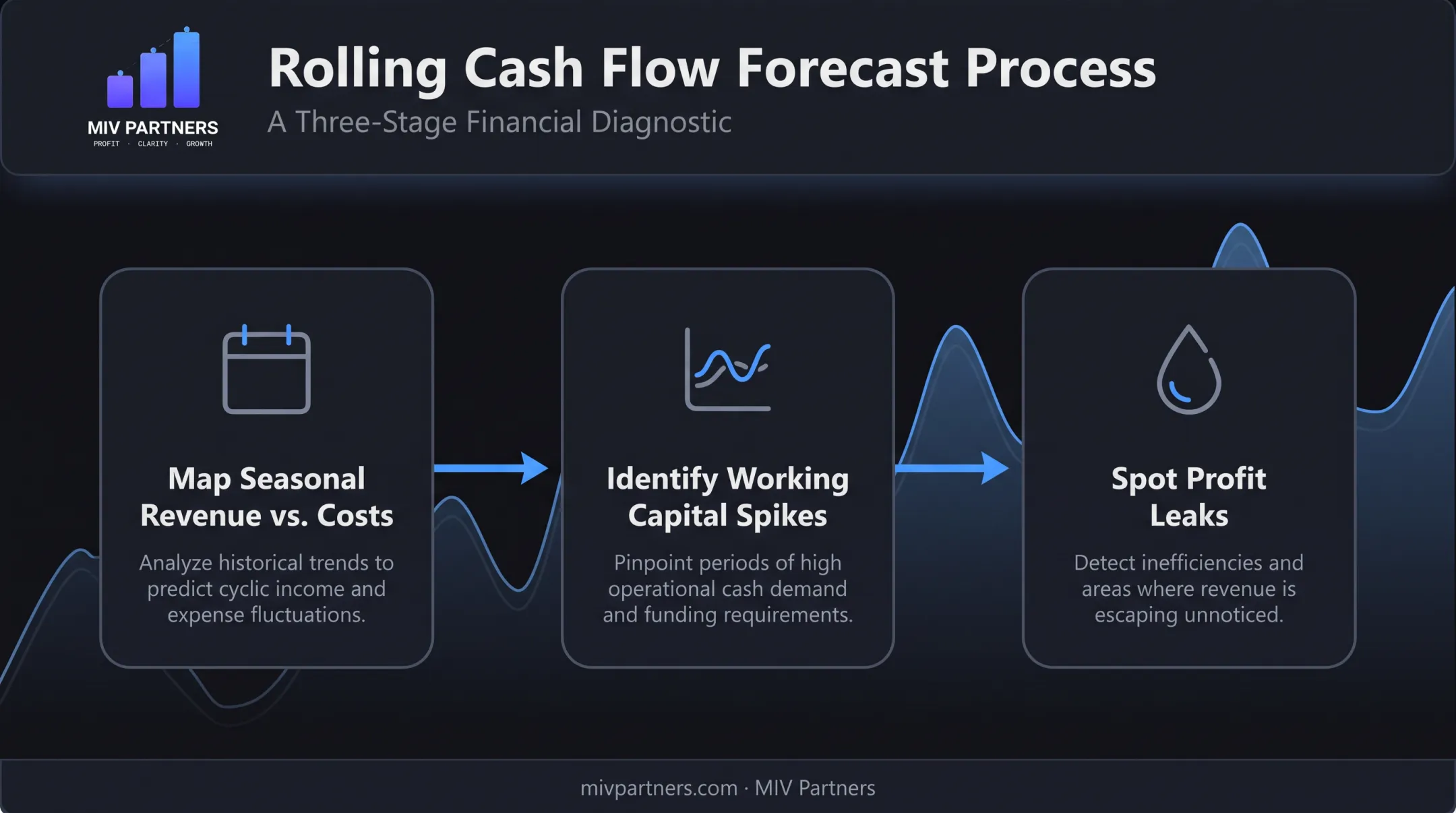 MIV PARTNERS
PROFIT · CLARITY · GROWTH

Rolling Cash Flow Forecast Process

A Three-Stage Financial Diagnostic

Map Seasonal Revenue vs. Costs

Analyze historical trends to predict cyclic income and expense fluctuations.

Identify Working Capital Spikes

Pinpoint periods of high operational cash demand and funding requirements.

Spot Profit Leaks

Detect inefficiencies and areas where revenue is escaping unnoticed.

mivpartners.com · MIV Partners